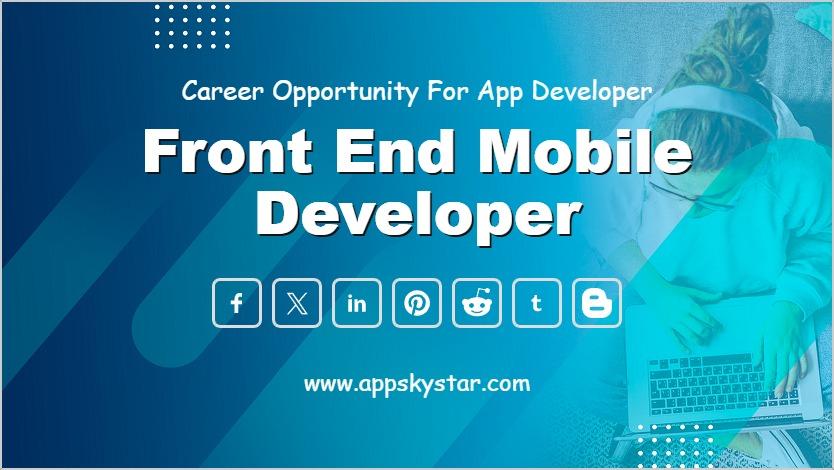 Career Opportunity For App Developer

Front End Mobile Developer

www.appskystar.com